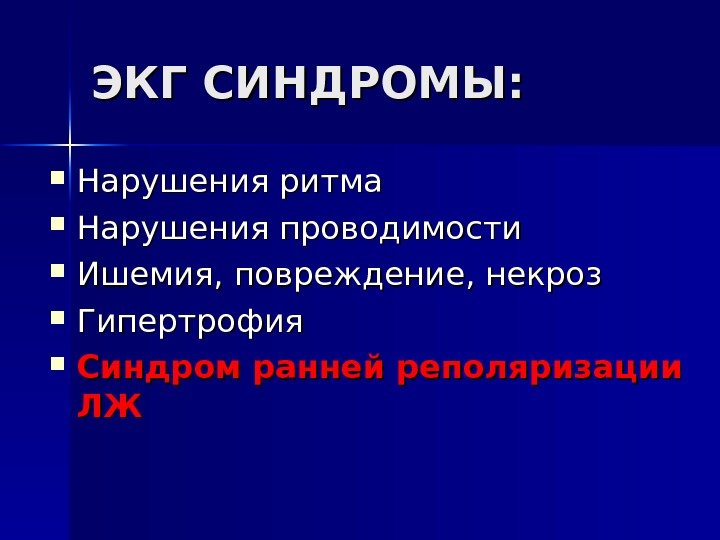 ЭКГ СИНДРОМЫ:

- Нарушения ритма
- Нарушения проводимости
- Ишемия, повреждение, некроз
- Гипертрофия
- Синдром ранней реполяризации ЛЖ